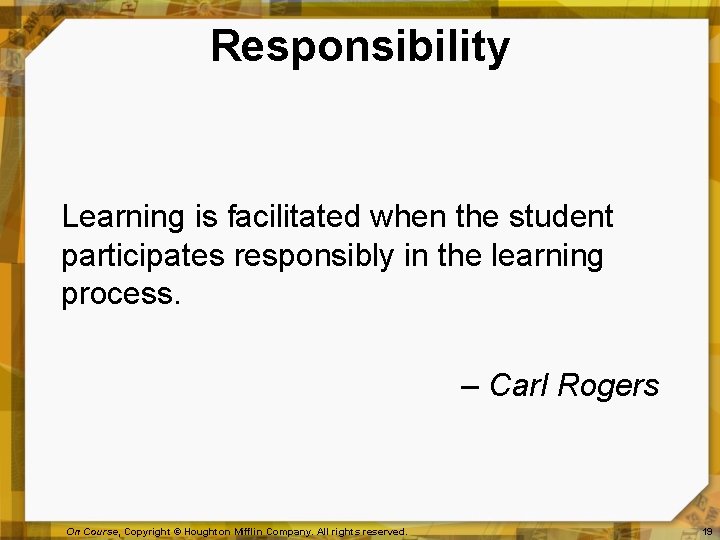 Responsibility

Learning is facilitated when the student participates responsibly in the learning process.

– Carl Rogers

On Course, Copyright © Houghton Mifflin Company. All rights reserved.

19